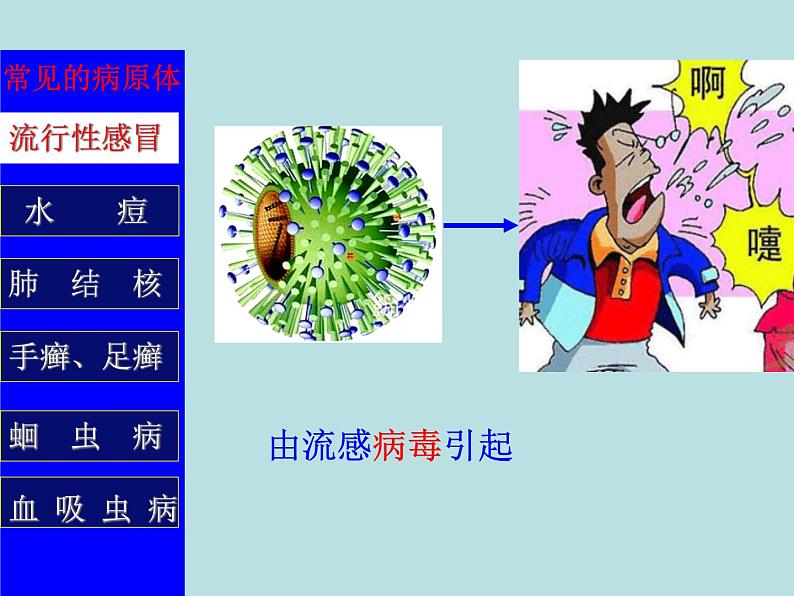 常见的病原体

流行性感冒

水 痘

肺 结 核

手癣、足癣

蛔 虫 病

血 吸 虫 病

啊

嚏

由流感病毒引起